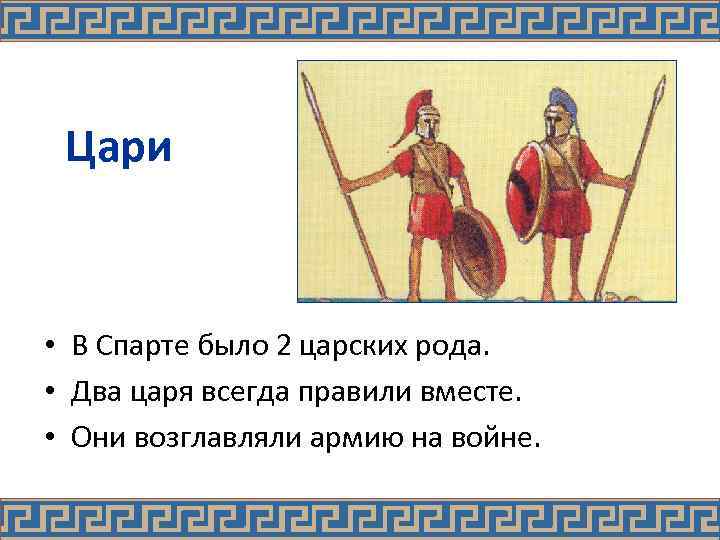 Цари

• В Спарте было 2 царских рода.
• Два царя всегда правили вместе.
• Они возглавляли армию на войне.